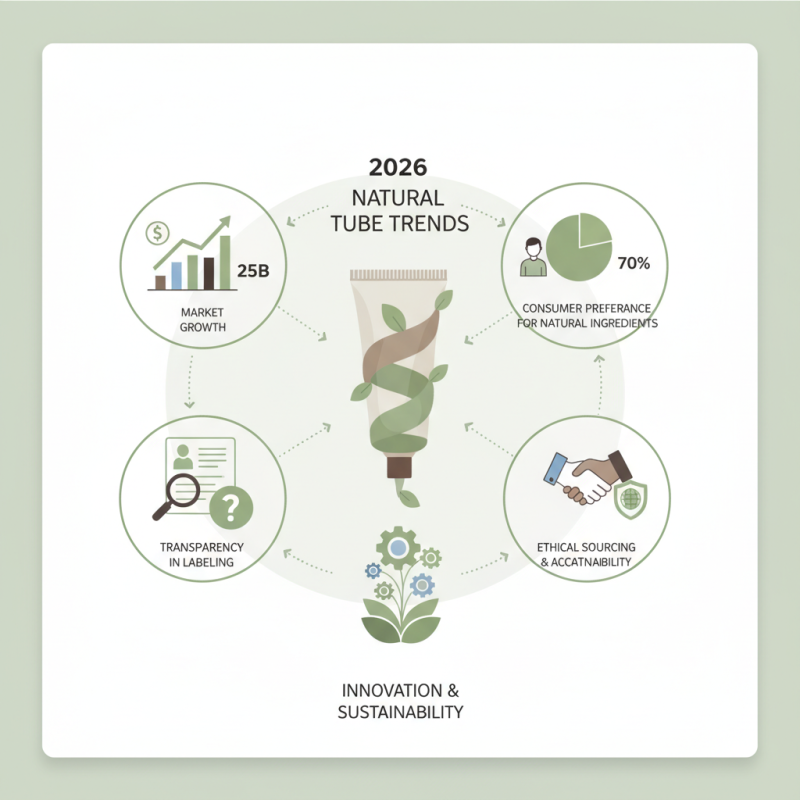 2026
NATURAL
TUBE TRENDS

$
25B
MARKET
GROWTH

70%
CONSUMER PREFERANCE
FOR NATURAL INGREDIENTS

?
TRANSPARENCY
IN LABELING

ETHICAL SOURCING
& ACCATNAIBILITY

INNOVATION &
SUSTAINABILITY